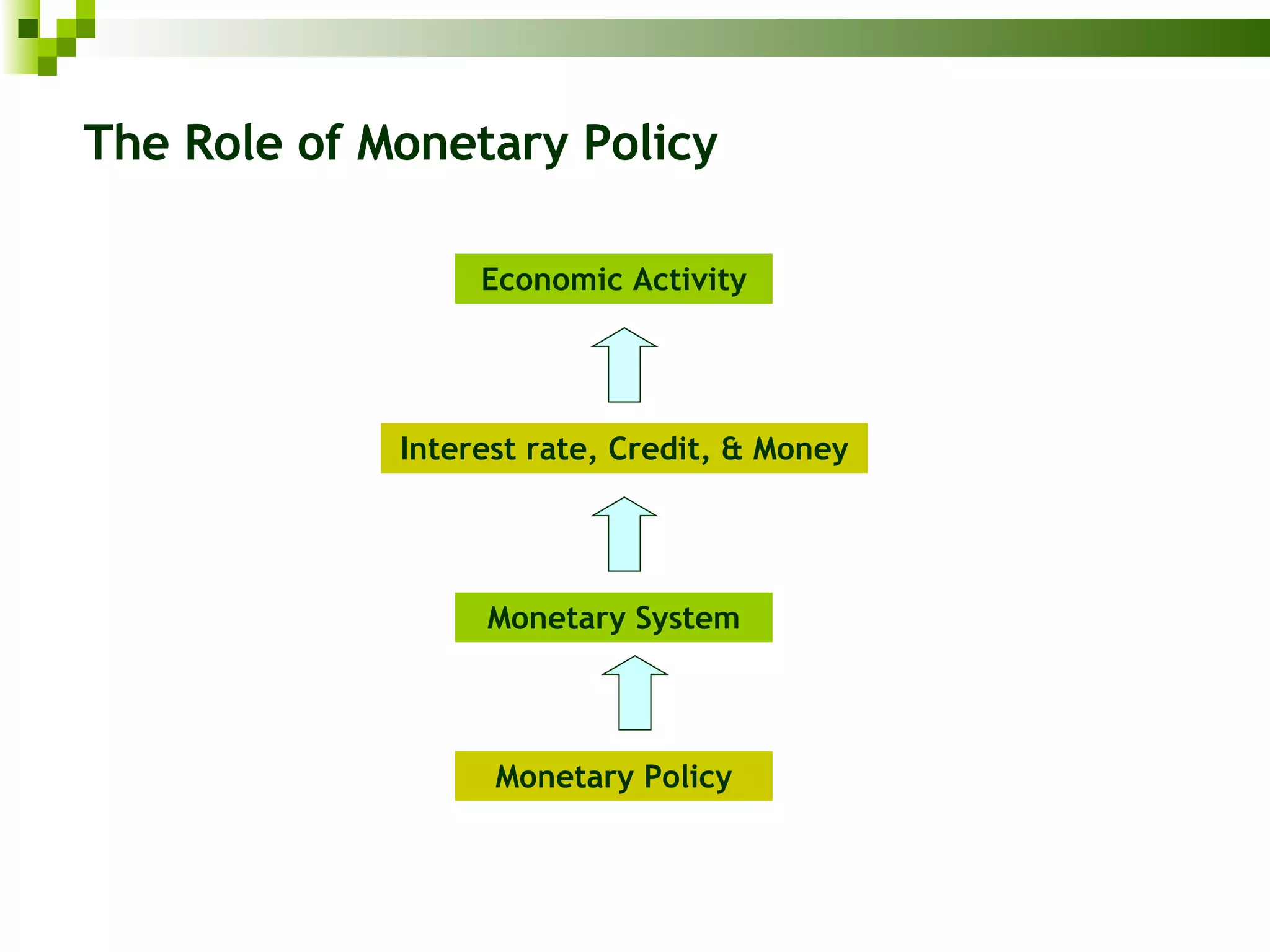 The Role of Monetary Policy

Economic Activity

Interest rate, Credit, & Money

Monetary System

Monetary Policy